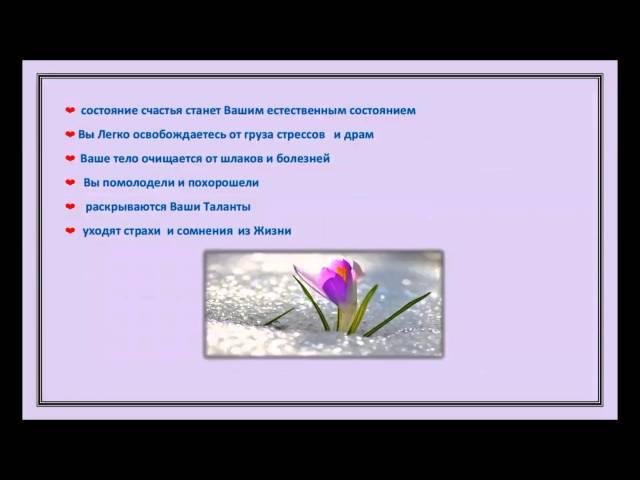 ❤ состояние счастья станет Вашим естественным состоянием

❤ Вы Легко освобождаетесь от груза стрессов и драм

❤ Ваше тело очищается от шлаков и болезней

❤ Вы помолодели и похорошели

❤ раскрываются Ваши Таланты

❤ уходят страхи и сомнения из Жизни